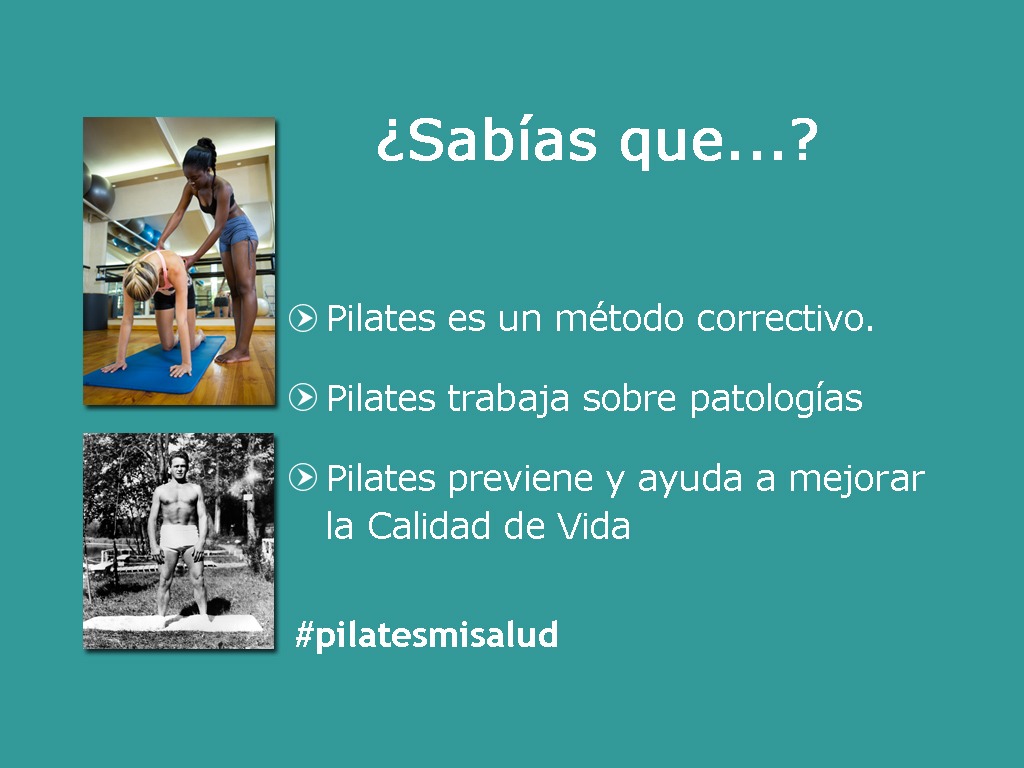 ¿Sabías que...?

Pilates es un método correctivo.

Pilates trabaja sobre patologías

Pilates previene y ayuda a mejorar la Calidad de Vida

#pilatesmisalud